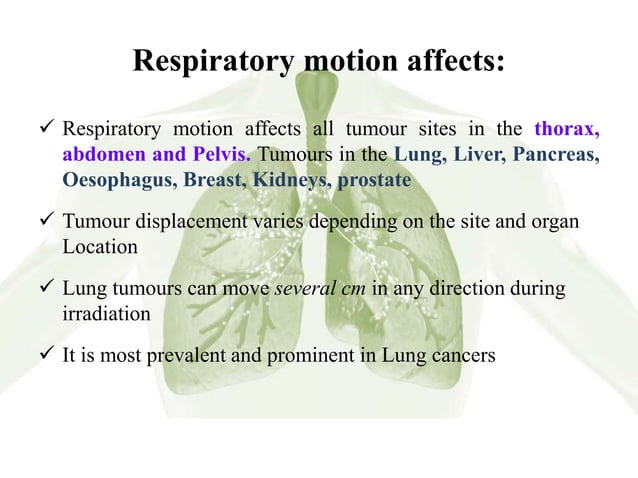 Respiratory motion affects:

✓ Respiratory motion affects all tumour sites in the thorax, abdomen and Pelvis. Tumours in the Lung, Liver, Pancreas, Oesophagus, Breast, Kidneys, prostate

✓ Tumour displacement varies depending on the site and organ Location

✓ Lung tumours can move several cm in any direction during irradiation

✓ It is most prevalent and prominent in Lung cancers